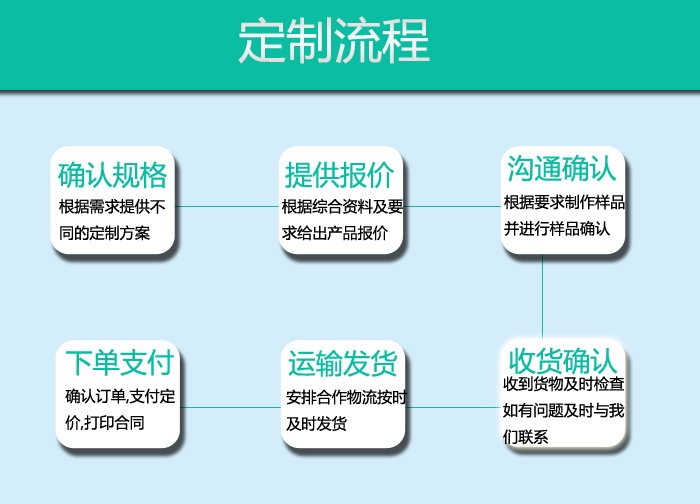 定制流程

确认规格
根据需求提供不同的定制方案

提供报价
根据综合资料及要求给出产品报价

沟通确认
根据要求制作样品并进行样品确认

下单支付
确认订单,支付定价,打印合同

运输发货
安排合作物流按时及时发货

收货确认
收到货物及时检查如有问题及时与我们联系